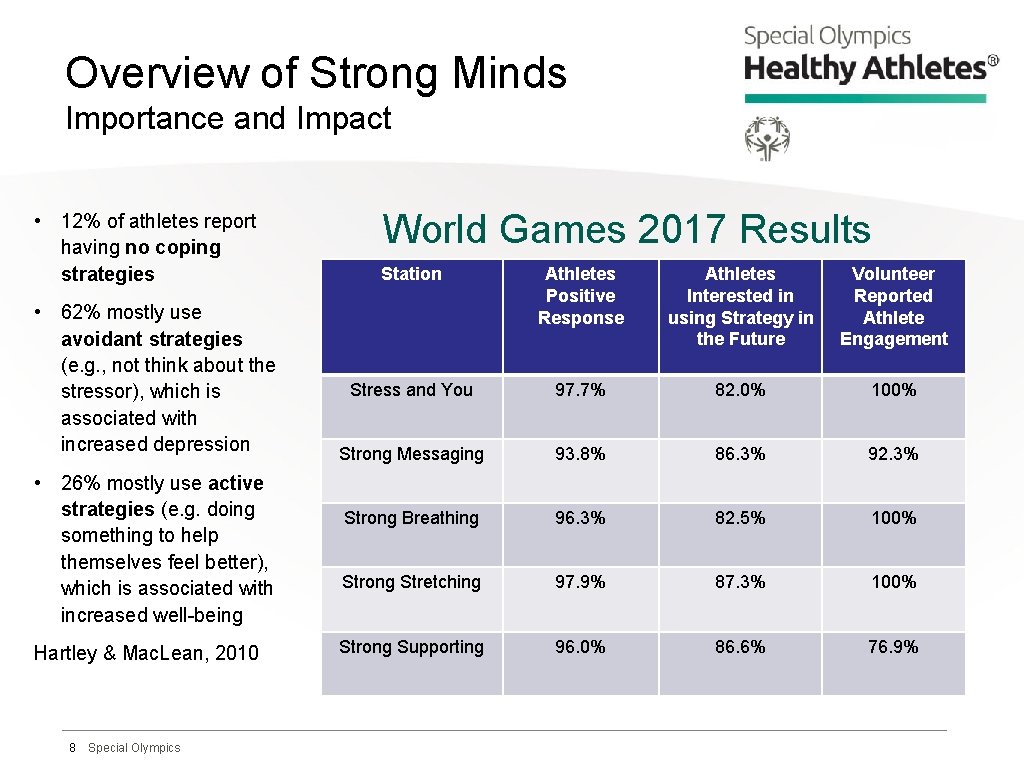 Overview of Strong Minds
Importance and Impact

Special Olympics
Healthy Athletes®

• 12% of athletes report having no coping strategies

• 62% mostly use avoidant strategies (e.g., not think about the stressor), which is associated with increased depression

• 26% mostly use active strategies (e.g. doing something to help themselves feel better), which is associated with increased well-being

Hartley & Mac.Lean, 2010

World Games 2017 Results

| Station | Athletes Positive Response | Athletes Interested in using Strategy in the Future | Volunteer Reported Athlete Engagement |
|---|---|---|---|
| Stress and You | 97.7% | 82.0% | 100% |
| Strong Messaging | 93.8% | 86.3% | 92.3% |
| Strong Breathing | 96.3% | 82.5% | 100% |
| Strong Stretching | 97.9% | 87.3% | 100% |
| Strong Supporting | 96.0% | 86.6% | 76.9% |

8 Special Olympics